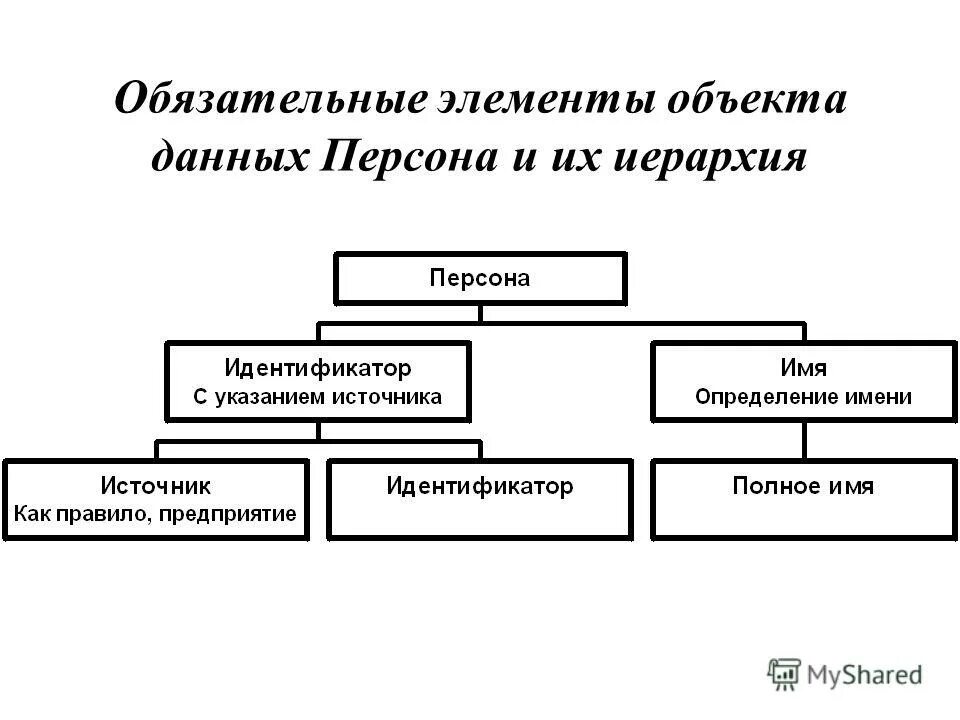 Обязательные элементы объекта данных Персона и их иерархия

Персона

Идентификатор
С указанием источника

Имя
Определение имени

Источник
Как правило, предприятие

Идентификатор

Полное имя

MyShared